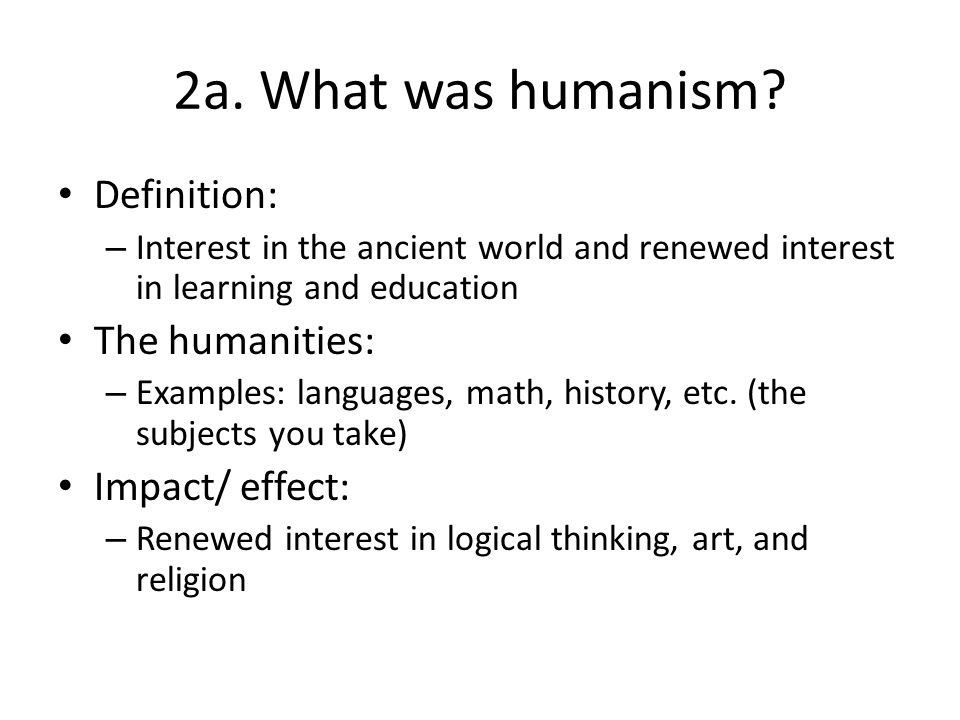 2a. What was humanism?

• Definition:
– Interest in the ancient world and renewed interest in learning and education
• The humanities:
– Examples: languages, math, history, etc. (the subjects you take)
• Impact/ effect:
– Renewed interest in logical thinking, art, and religion